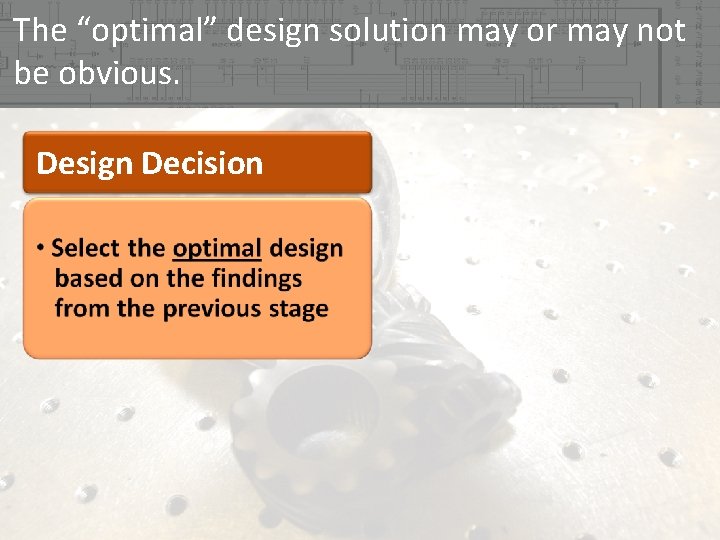 The “optimal” design solution may or may not be obvious.

Design Decision

• Select the optimal design based on the findings from the previous stage